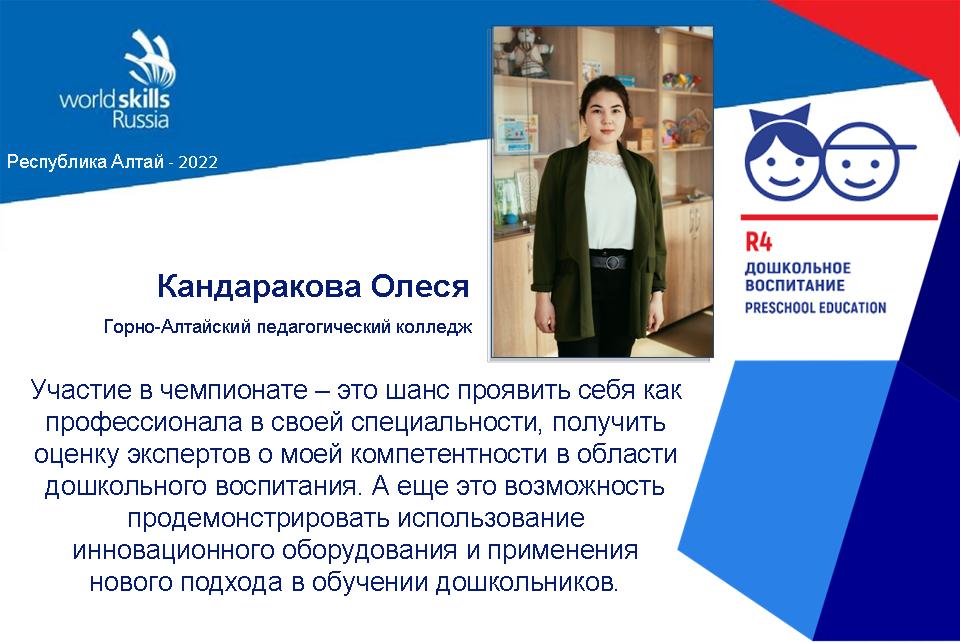 worldskills Russia

Республика Алтай - 2022

R4
ДОШКОЛЬНОЕ ВОСПИТАНИЕ
PRESCHOOL EDUCATION

Кандаракова Олеся

Горно-Алтайский педагогический колледж

Участие в чемпионате – это шанс проявить себя как профессионала в своей специальности, получить оценку экспертов о моей компетентности в области дошкольного воспитания. А еще это возможность продемонстрировать использование инновационного оборудования и применения нового подхода в обучении дошкольников.